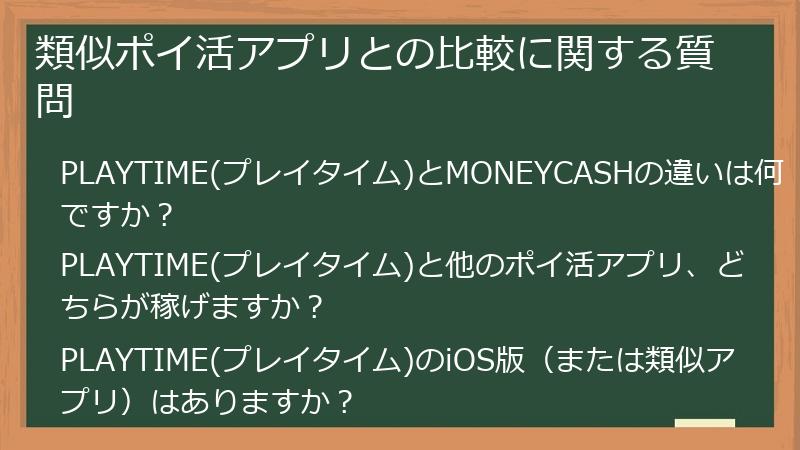 類似ポイ活アプリとの比較に関する質問

PLAYTIME(プレイタイム)とMONEYCASHの違いは何ですか？

PLAYTIME(プレイタイム)と他のポイ活アプリ、どちらが稼げますか？

PLAYTIME(プレイタイム)のiOS版（または類似アプリ）はありますか？